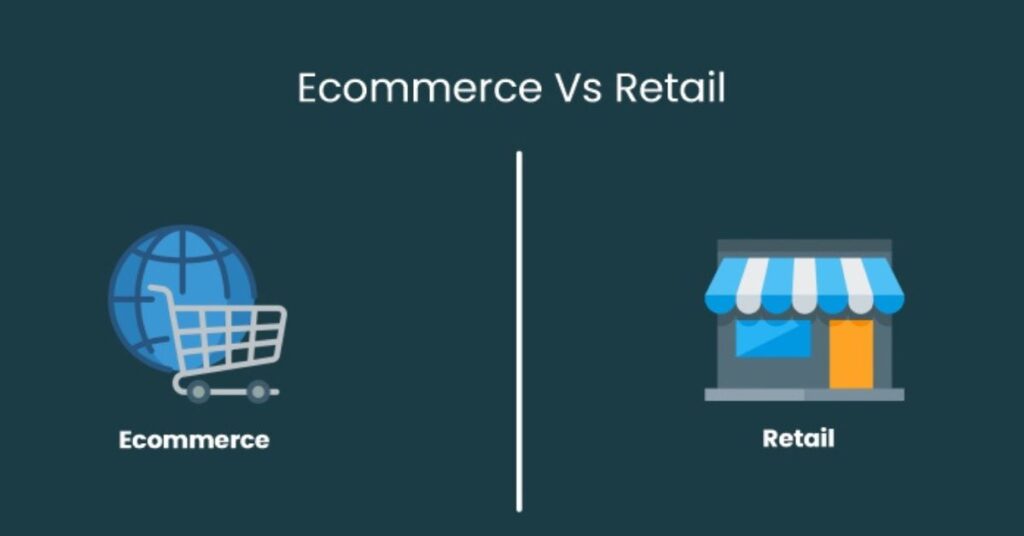 Ecommerce Vs Retail

Ecommerce

Retail